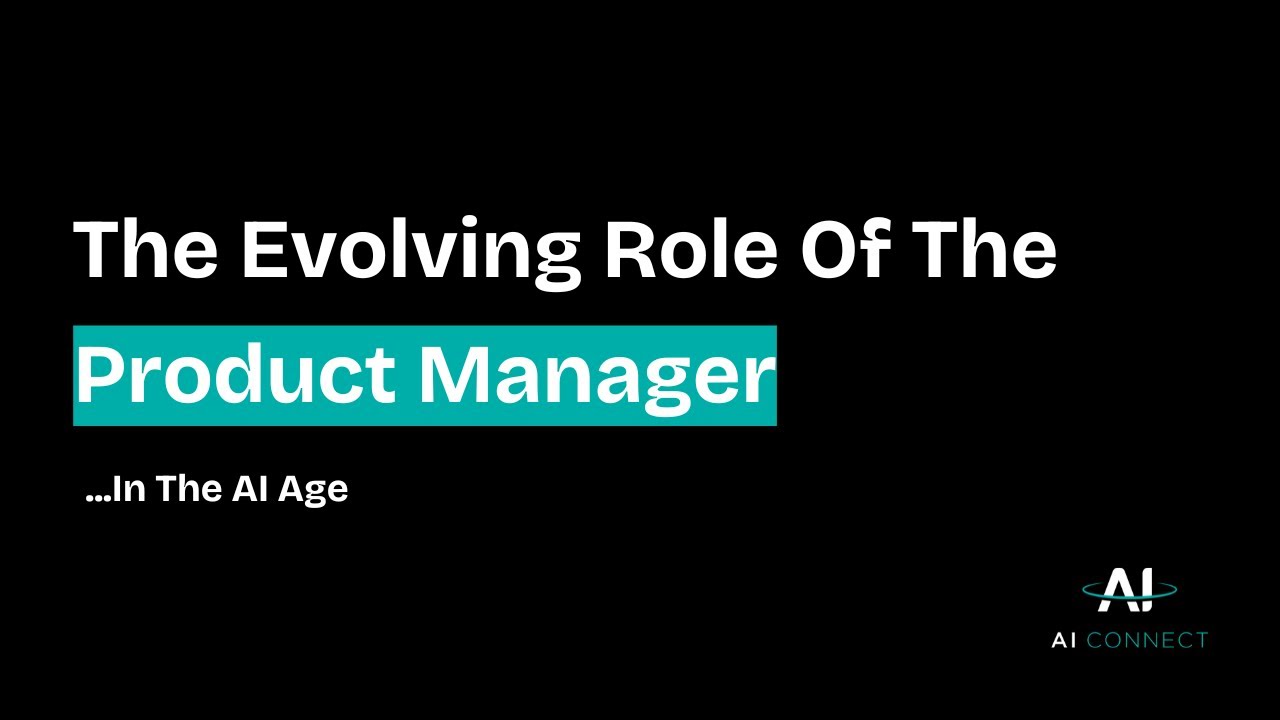 The Evolving Role Of The
Product Manager

...In The AI Age

AI
AI CONNECT